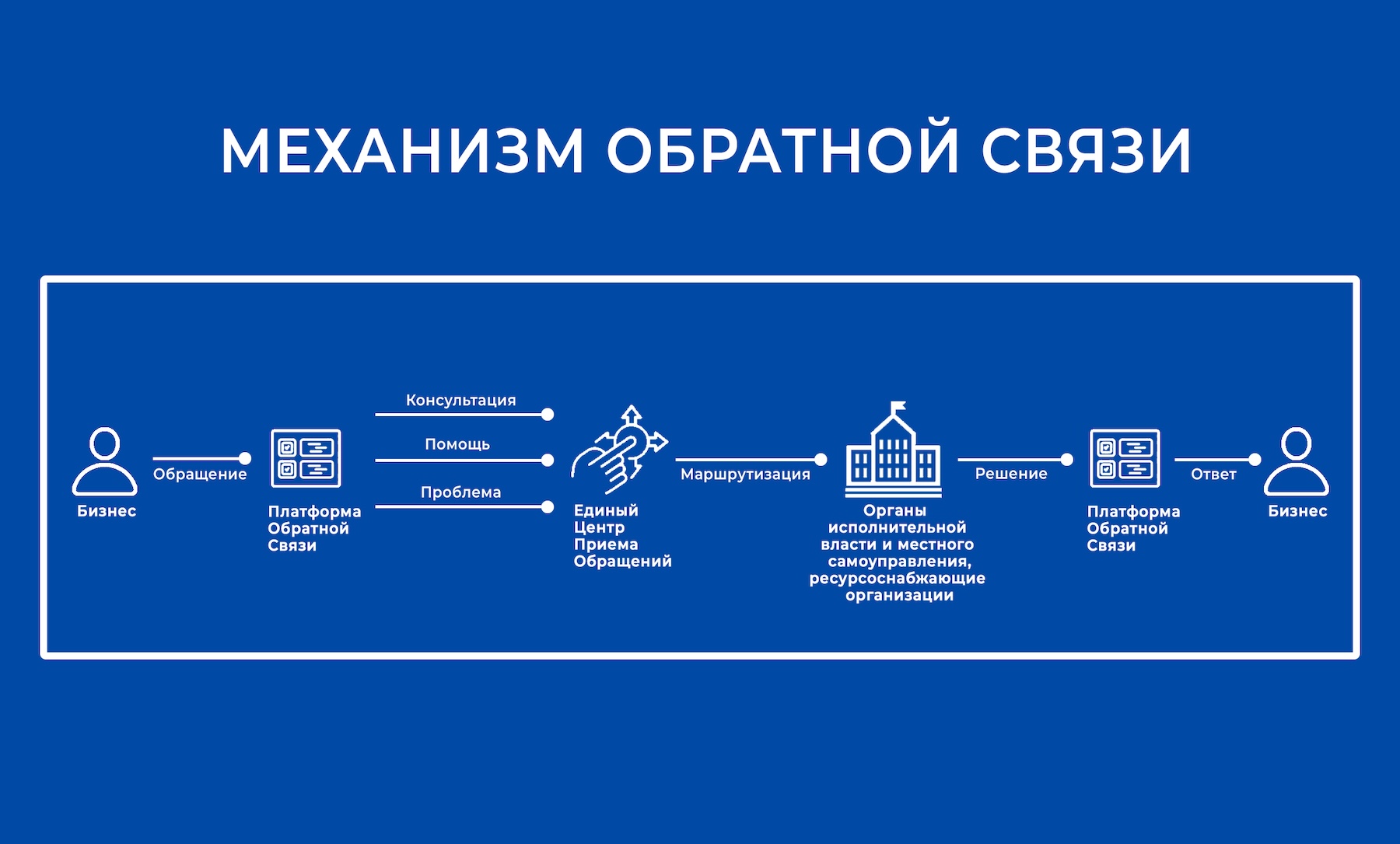 МЕХАНИЗМ ОБРАТНОЙ СВЯЗИ

Бизнес

Обращение

Платформа Обратной Связи

Консультация

Помощь

Проблема

Единый Центр Приема Обращений

Маршрутизация

Органы исполнительной власти и местного самоуправления, ресурсоснабжающие организации

Решение

Платформа Обратной Связи

Ответ

Бизнес